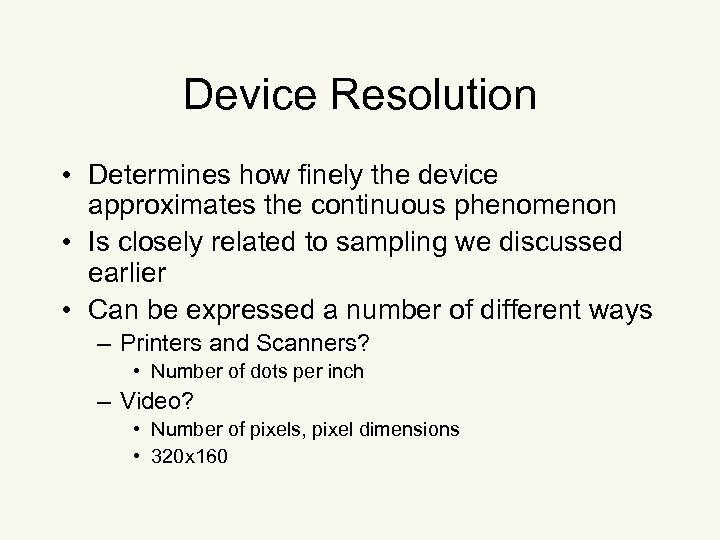 Device Resolution

• Determines how finely the device approximates the continuous phenomenon
• Is closely related to sampling we discussed earlier
• Can be expressed a number of different ways
– Printers and Scanners?
• Number of dots per inch
– Video?
• Number of pixels, pixel dimensions
• 320x160